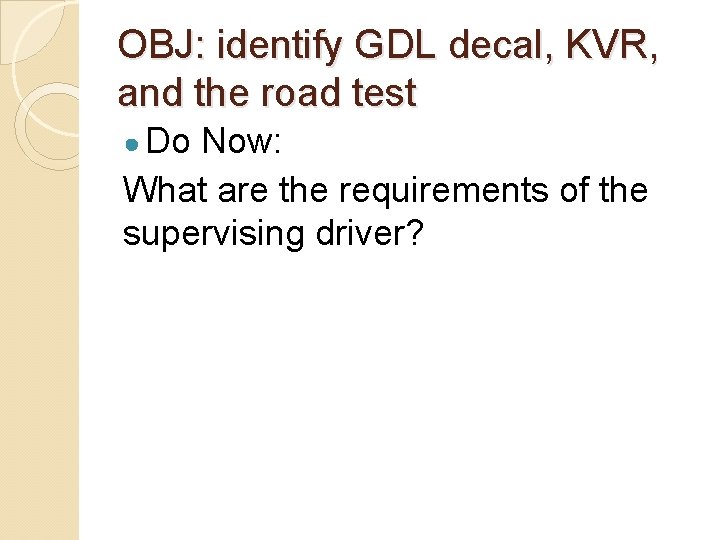 OBJ: identify GDL decal, KVR, and the road test

Do Now:

What are the requirements of the supervising driver?